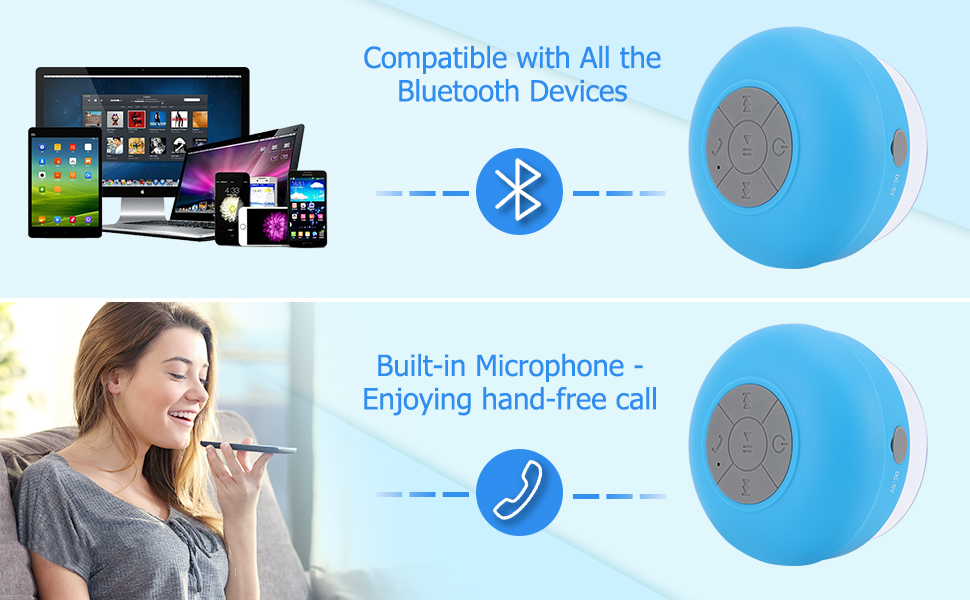 Compatible with All the Bluetooth Devices

Built-in Microphone - Enjoying hand-free call